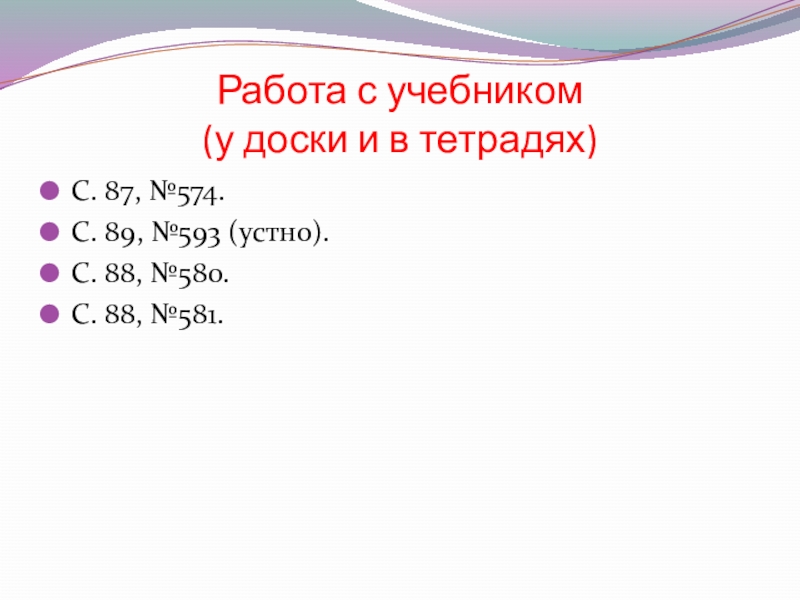 Работа с учебником
(у доски и в тетрадях)

С. 87, №574.
С. 89, №593 (устно).
С. 88, №580.
С. 88, №581.